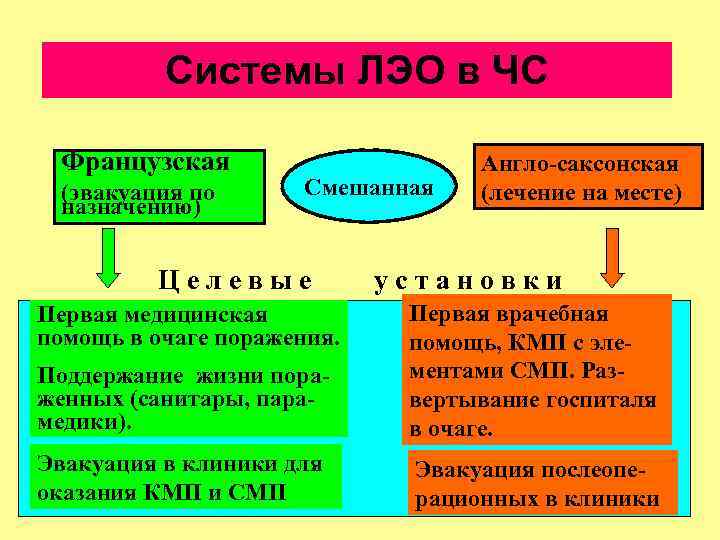 Системы ЛЭО в ЧС

Французская
(эвакуация по назначению)

Смешанная

Англо-саксонская
(лечение на месте)

Целевые установки

Первая медицинская помощь в очаге поражения.

Поддержание жизни пораженных (санитары, парамедики).

Эвакуация в клиники для оказания КМП и СМП

Первая врачебная помощь, КМП с элементами СМП. Развертывание госпиталя в очаге.

Эвакуация послеоперационных в клиники